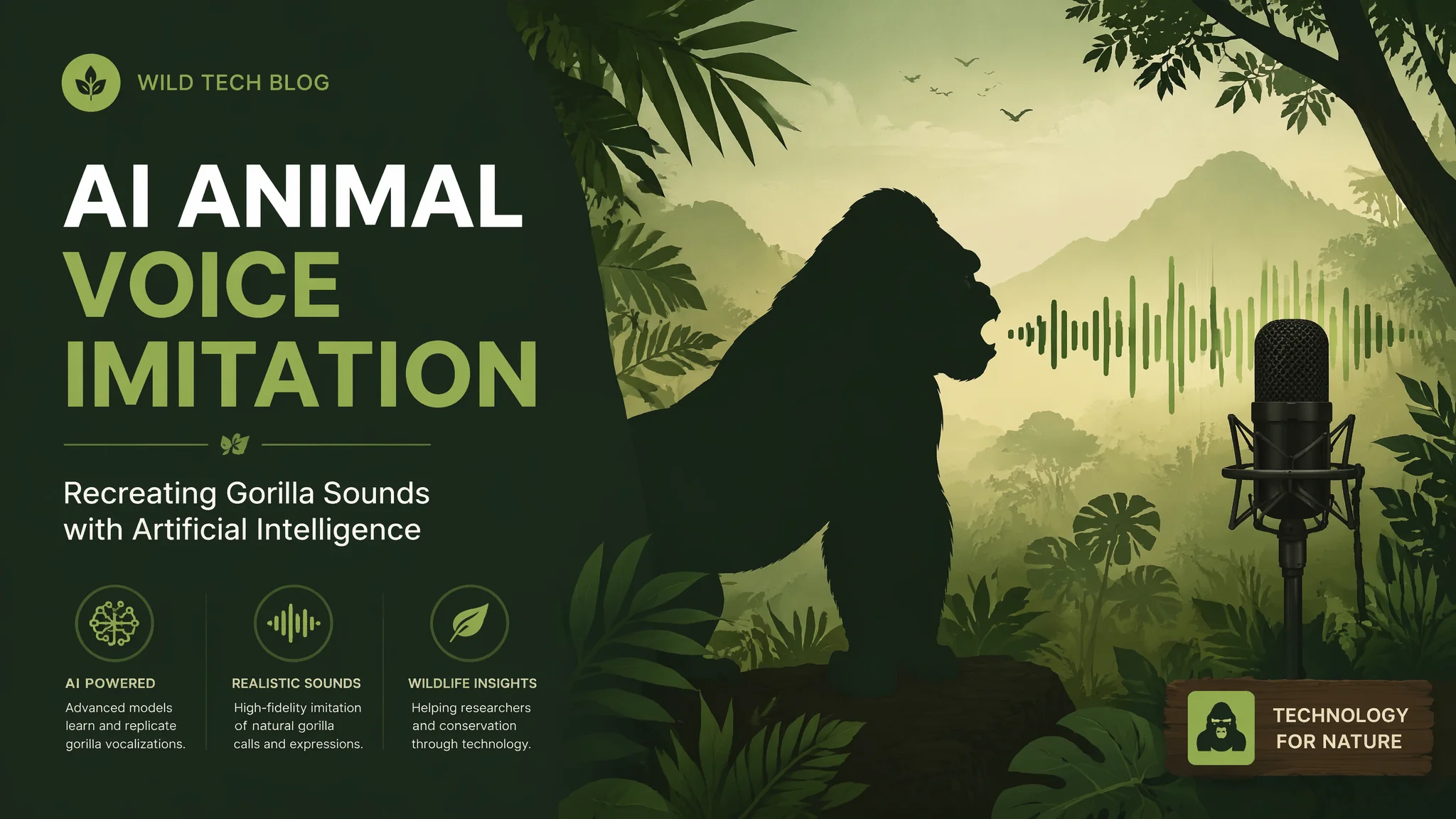 WILD TECH BLOG

AI ANIMAL VOICE IMITATION

Recreating Gorilla Sounds with Artificial Intelligence

AI POWERED
Advanced models learn and replicate gorilla vocalizations.

REALISTIC SOUNDS
High-fidelity imitation of natural gorilla calls and expressions.

WILDLIFE INSIGHTS
Helping researchers and conservation through technology.

TECHNOLOGY FOR NATURE